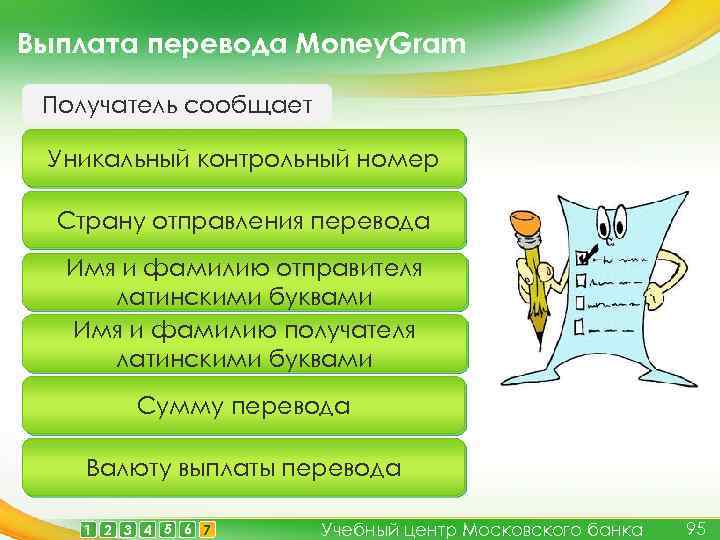 Выплата перевода MoneyGram

Получатель сообщает

Уникальный контрольный номер

Страну отправления перевода

Имя и фамилию отправителя латинскими буквами

Имя и фамилию получателя латинскими буквами

Сумму перевода

Валюту выплаты перевода

1 2 3 4 5 6 7

Учебный центр Московского банка

95